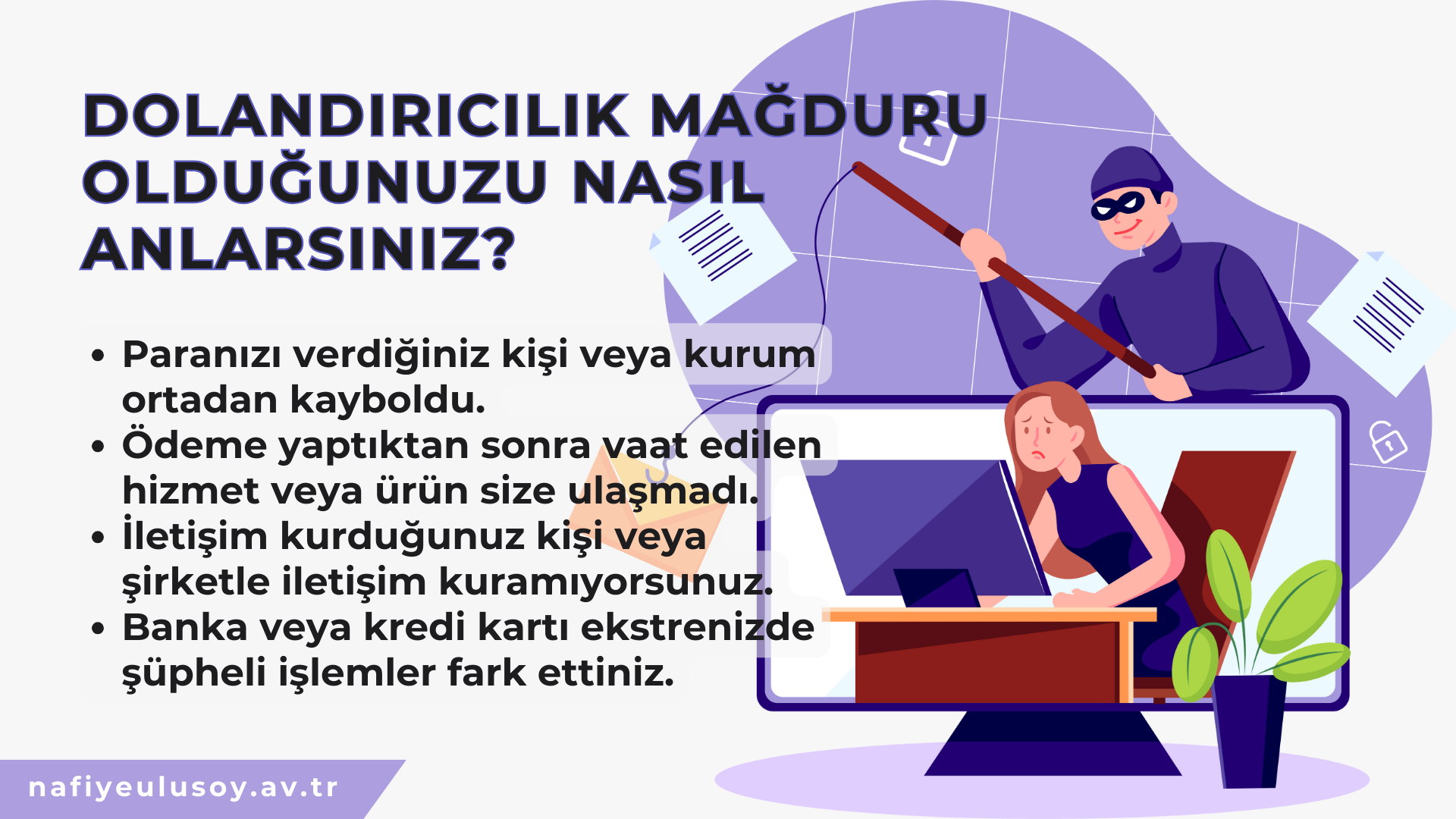 DOLANDIRICILIK MAĞDURU OLDUĞUNUZU NASIL ANLARSINIZ?

• Paranızı verdiğiniz kişi veya kurum ortadan kayboldu.
• Ödeme yaptıktan sonra vaat edilen hizmet veya ürün size ulaşmadı.
• İletişim kurduğunuz kişi veya şirketle iletişim kuramıyorsunuz.
• Banka veya kredi kartı ekstrenizde şüpheli işlemler fark ettiniz.

nafiyeulusoy.av.tr